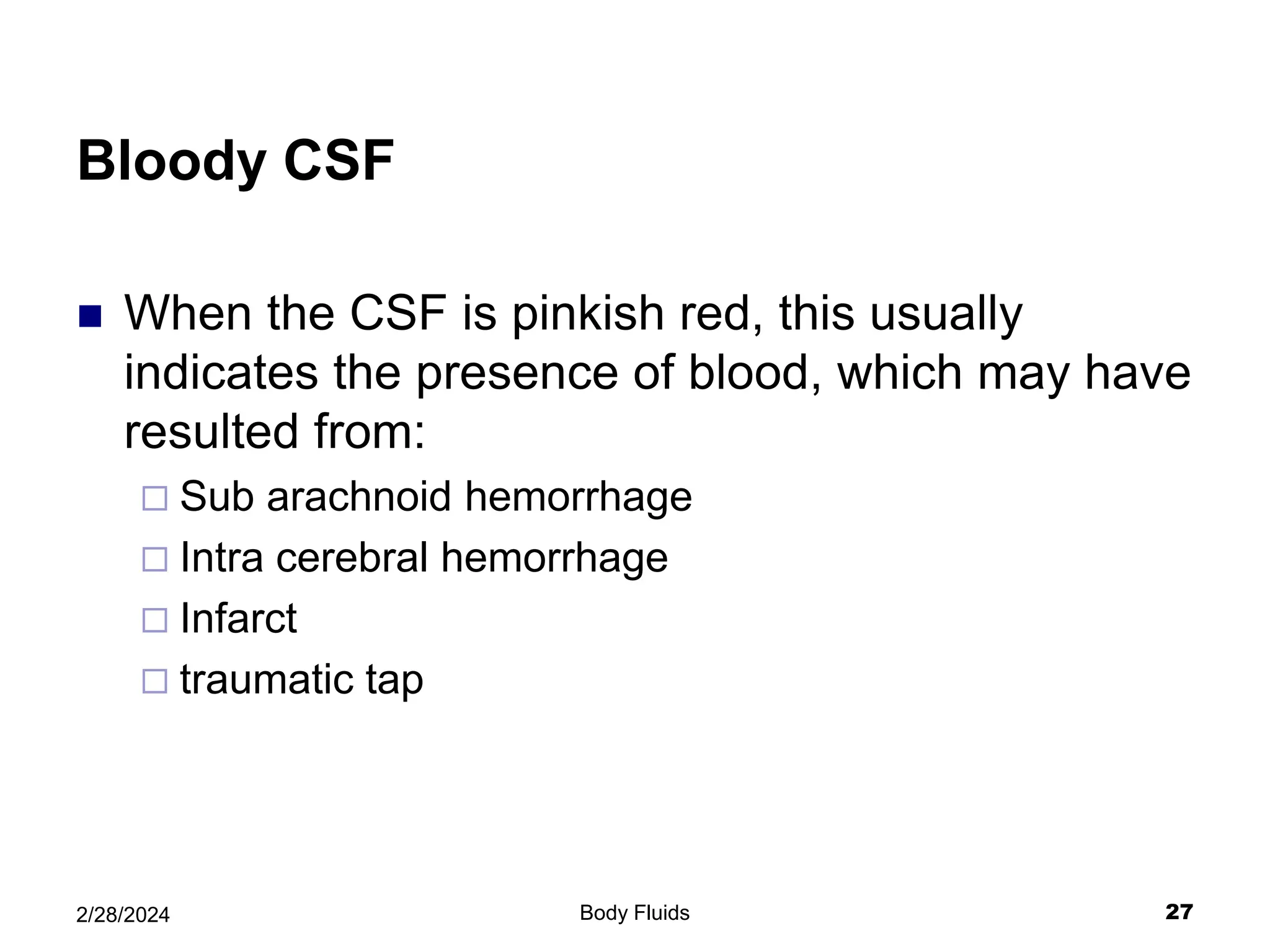 Bloody CSF

When the CSF is pinkish red, this usually indicates the presence of blood, which may have resulted from:

Sub arachnoid hemorrhage
Intra cerebral hemorrhage
Infarct
traumatic tap

2/28/2024
Body Fluids
27